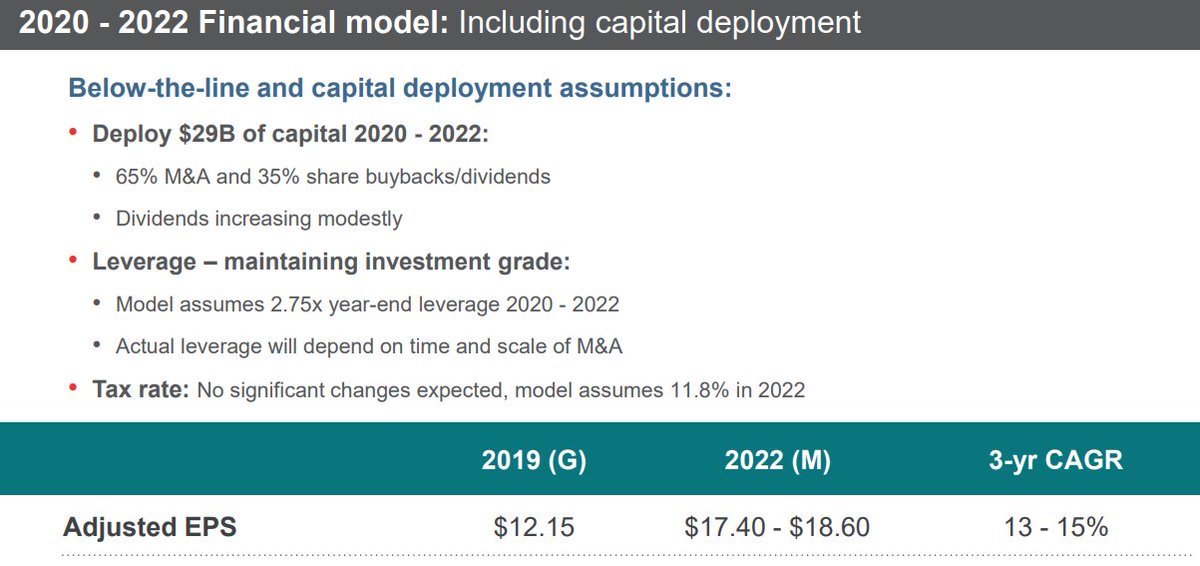 2020 - 2022 Financial model: Including capital deployment

Below-the-line and capital deployment assumptions:

• Deploy \$29B of capital 2020 - 2022:
  • 65% M&A and 35% share buybacks/dividends
  • Dividends increasing modestly
• Leverage – maintaining investment grade:
  • Model assumes 2.75x year-end leverage 2020 - 2022
  • Actual leverage will depend on time and scale of M&A
• Tax rate: No significant changes expected, model assumes 11.8% in 2022

| | 2019 (G) | 2022 (M) | 3-yr CAGR |
|---|---|---|---|
| Adjusted EPS | \$12.15 | \$17.40 - \$18.60 | 13 - 15% |